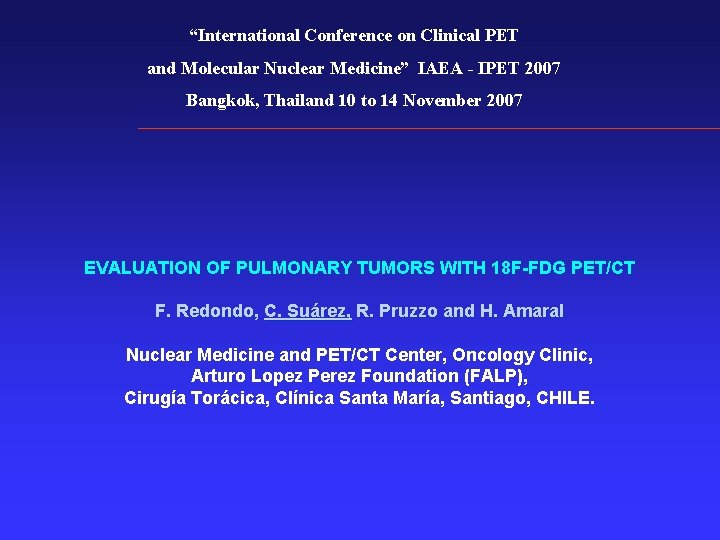 “International Conference on Clinical PET and Molecular Nuclear Medicine” IAEA - IPET 2007
Bangkok, Thailand 10 to 14 November 2007

EVALUATION OF PULMONARY TUMORS WITH 18F-FDG PET/CT

F. Redondo, C. Suárez, R. Pruzzo and H. Amaral

Nuclear Medicine and PET/CT Center, Oncology Clinic, Arturo Lopez Perez Foundation (FALP), Cirugía Torácica, Clínica Santa María, Santiago, CHILE.